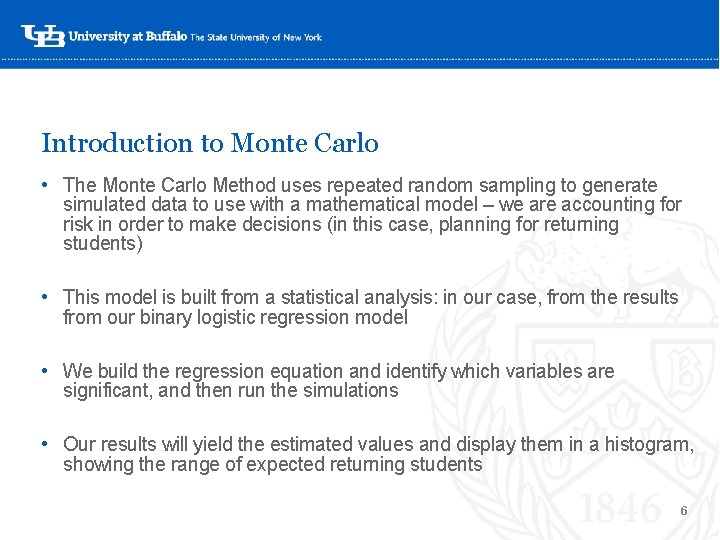 UB University at Buffalo The State University of New York

Introduction to Monte Carlo

• The Monte Carlo Method uses repeated random sampling to generate simulated data to use with a mathematical model – we are accounting for risk in order to make decisions (in this case, planning for returning students)

• This model is built from a statistical analysis: in our case, from the results from our binary logistic regression model

• We build the regression equation and identify which variables are significant, and then run the simulations

• Our results will yield the estimated values and display them in a histogram, showing the range of expected returning students

1846

6